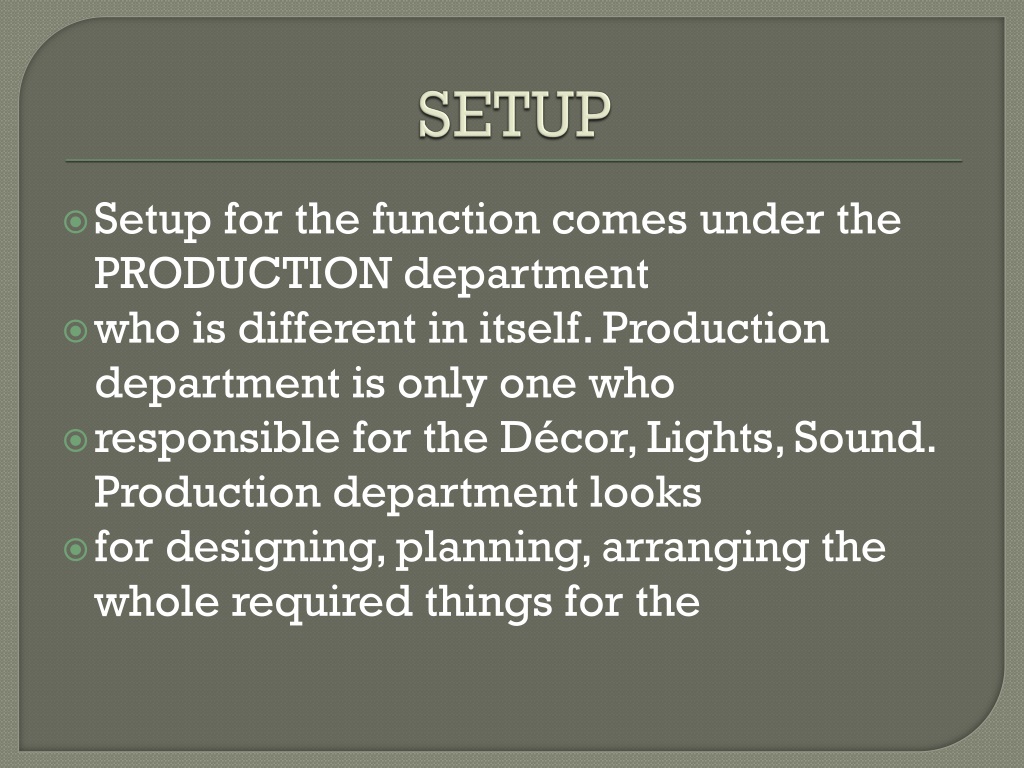 SETUP

Setup for the function comes under the PRODUCTION department

who is different in itself. Production department is only one who

responsible for the Décor, Lights, Sound. Production department looks

for designing, planning, arranging the whole required things for the